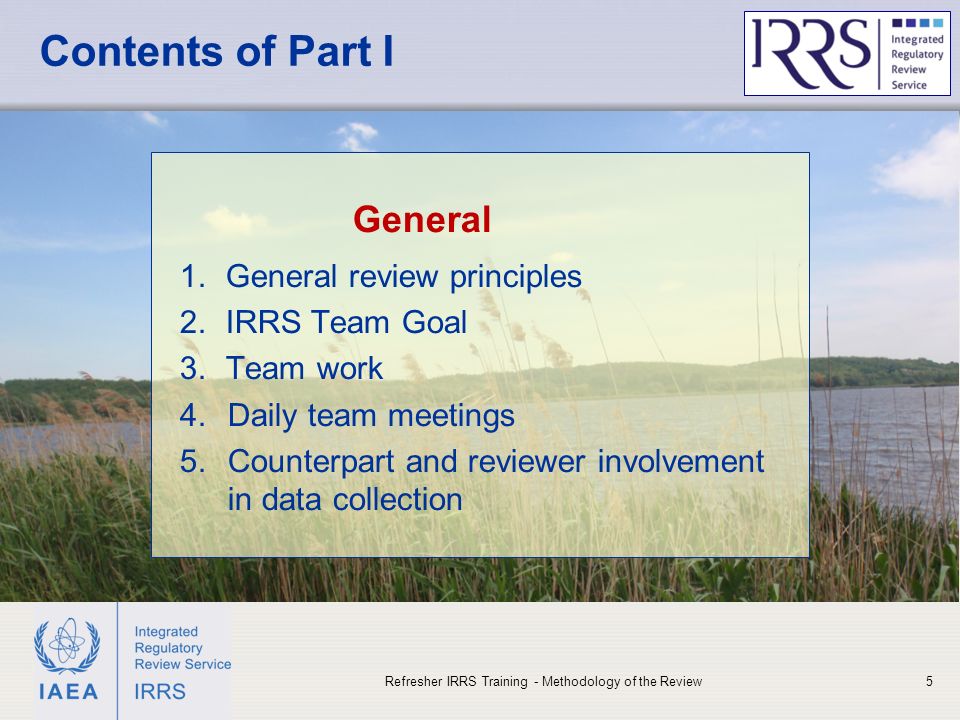 Contents of Part I

IRRS Integrated Regulatory Review Service

General

1. General review principles
2. IRRS Team Goal
3. Team work
4. Daily team meetings
5. Counterpart and reviewer involvement in data collection

IAEA

Integrated Regulatory Review Service

IRRS

Refresher IRRS Training - Methodology of the Review

5